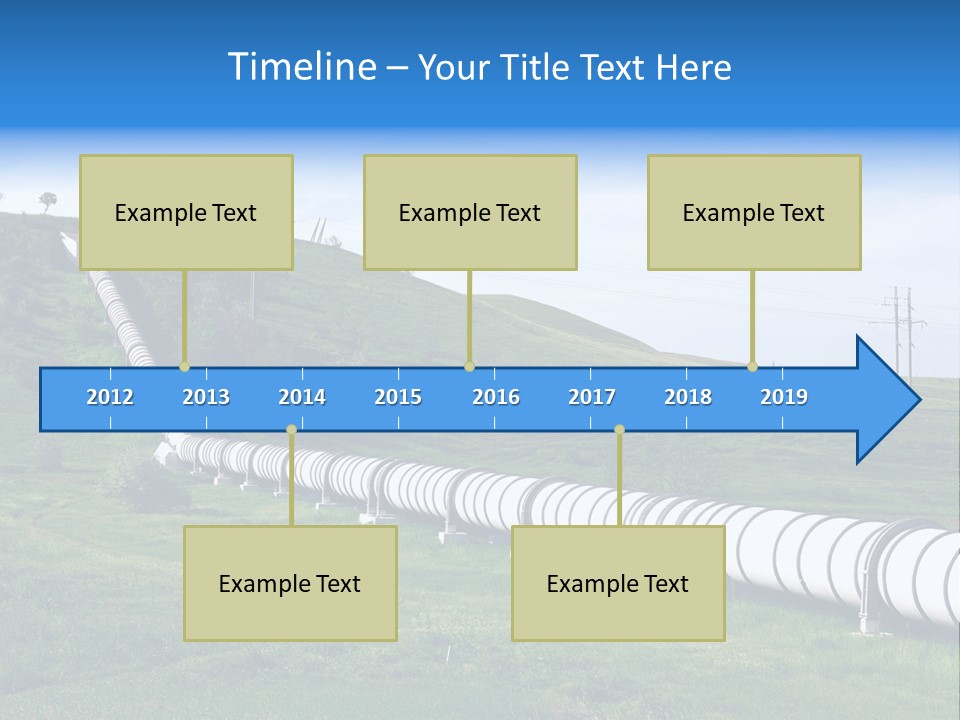 Timeline – Your Title Text Here

Example Text

Example Text

Example Text

2012 2013 2014 2015 2016 2017 2018 2019

Example Text

Example Text